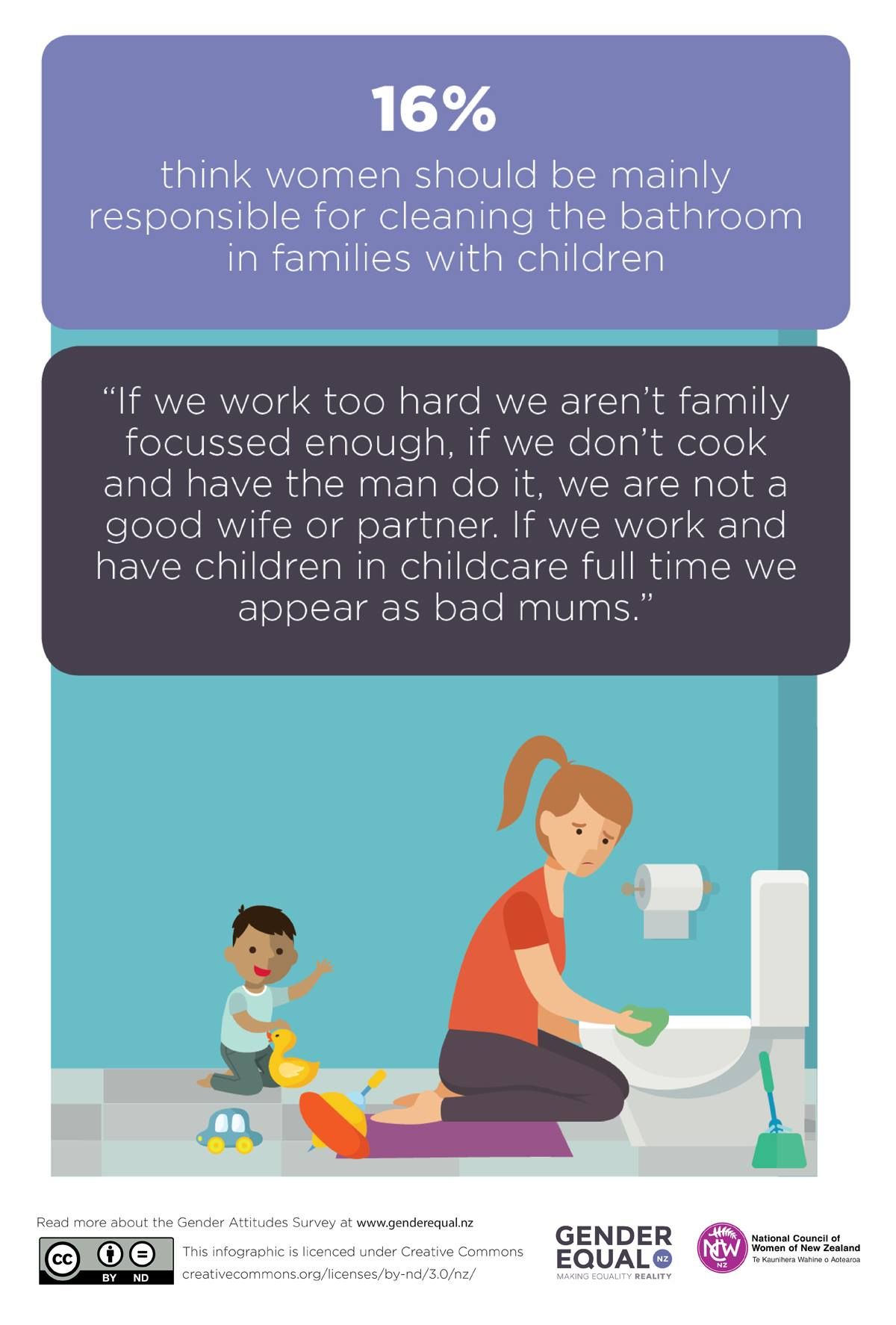 16%

think women should be mainly responsible for cleaning the bathroom in families with children

“If we work too hard we aren’t family focussed enough, if we don’t cook and have the man do it, we are not a good wife or partner. If we work and have children in childcare full time we appear as bad mums.”

Read more about the Gender Attitudes Survey at www.genderequal.nz

cc BY ND

This infographic is licenced under Creative Commons creativecommons.org/licenses/by-nd/3.0/nz/

GENDER EQUAL NZ
MAKING EQUALITY REALITY

NCW NZ
National Council of Women of New Zealand
Te Kaunihera Wahine o Aotearoa